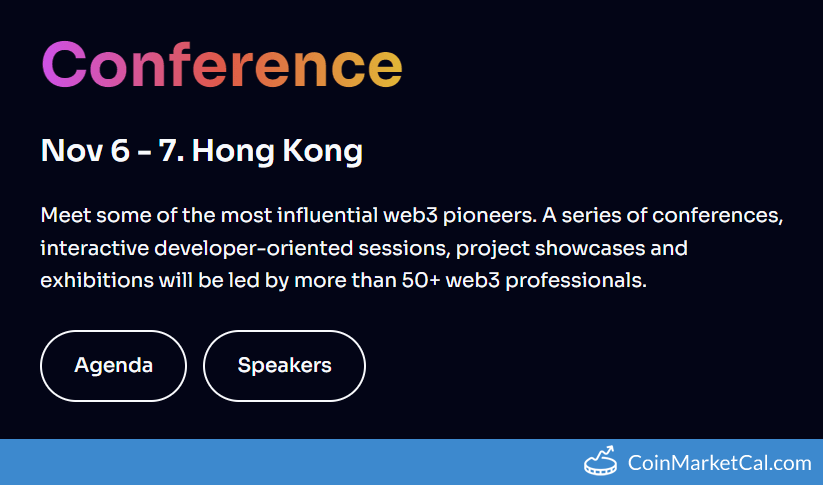 Conference

Nov 6 - 7. Hong Kong

Meet some of the most influential web3 pioneers. A series of conferences, interactive developer-oriented sessions, project showcases and exhibitions will be led by more than 50+ web3 professionals.

Agenda

Speakers

CoinMarketCal.com